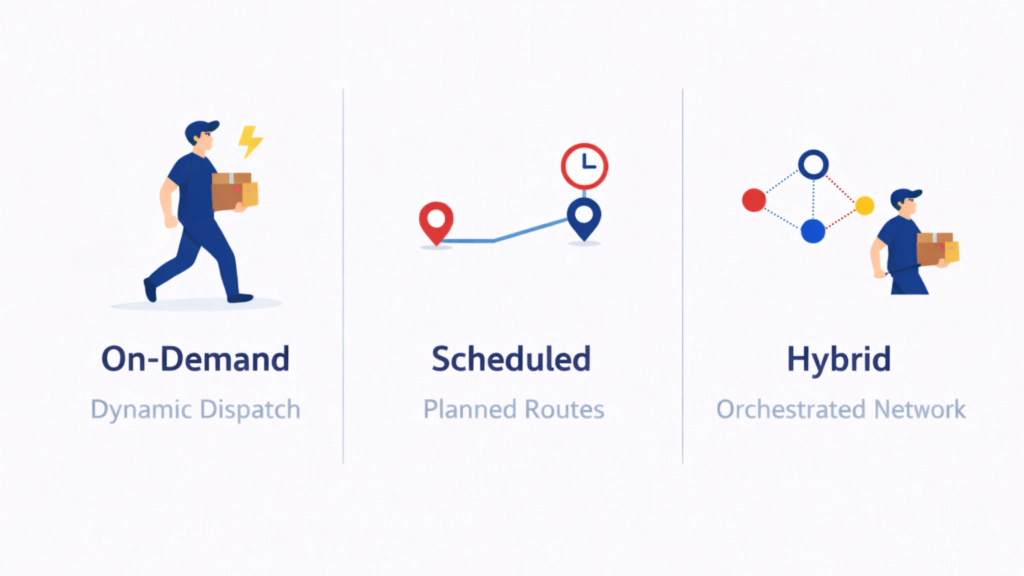 On-Demand
Dynamic Dispatch

Scheduled
Planned Routes

Hybrid
Orchestrated Network